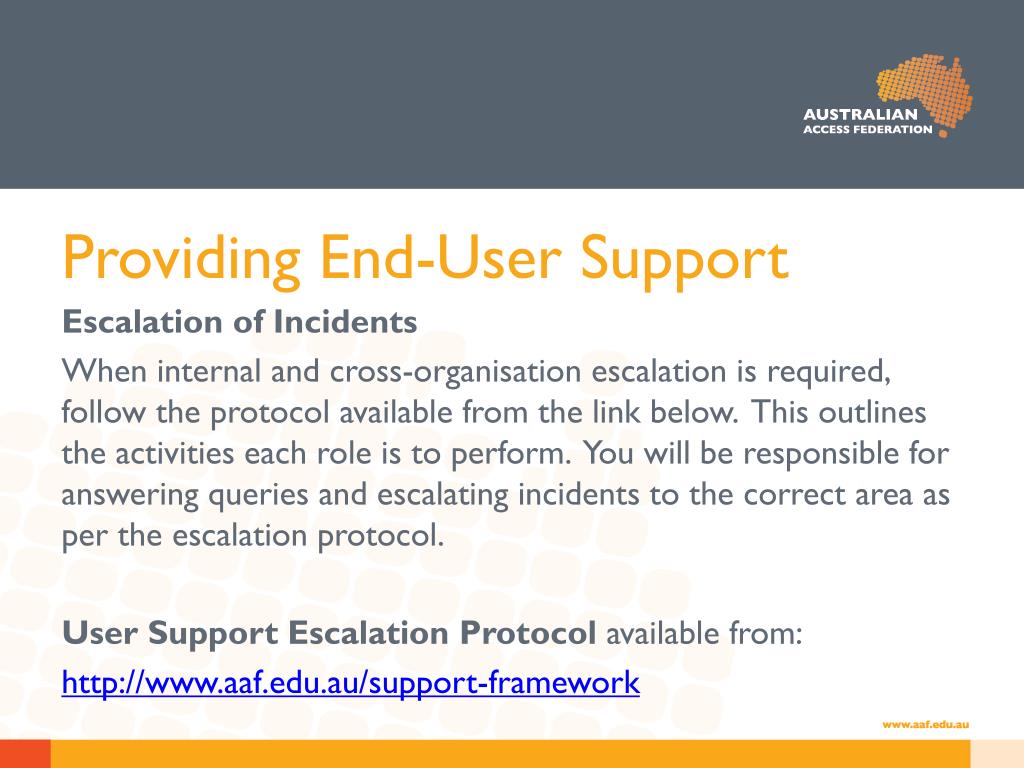 AUSTRALIAN
ACCESS FEDERATION

Providing End-User Support

Escalation of Incidents

When internal and cross-organisation escalation is required, follow the protocol available from the link below. This outlines the activities each role is to perform. You will be responsible for answering queries and escalating incidents to the correct area as per the escalation protocol.

User Support Escalation Protocol available from:

http://www.aaf.edu.au/support-framework

www.aaf.edu.au